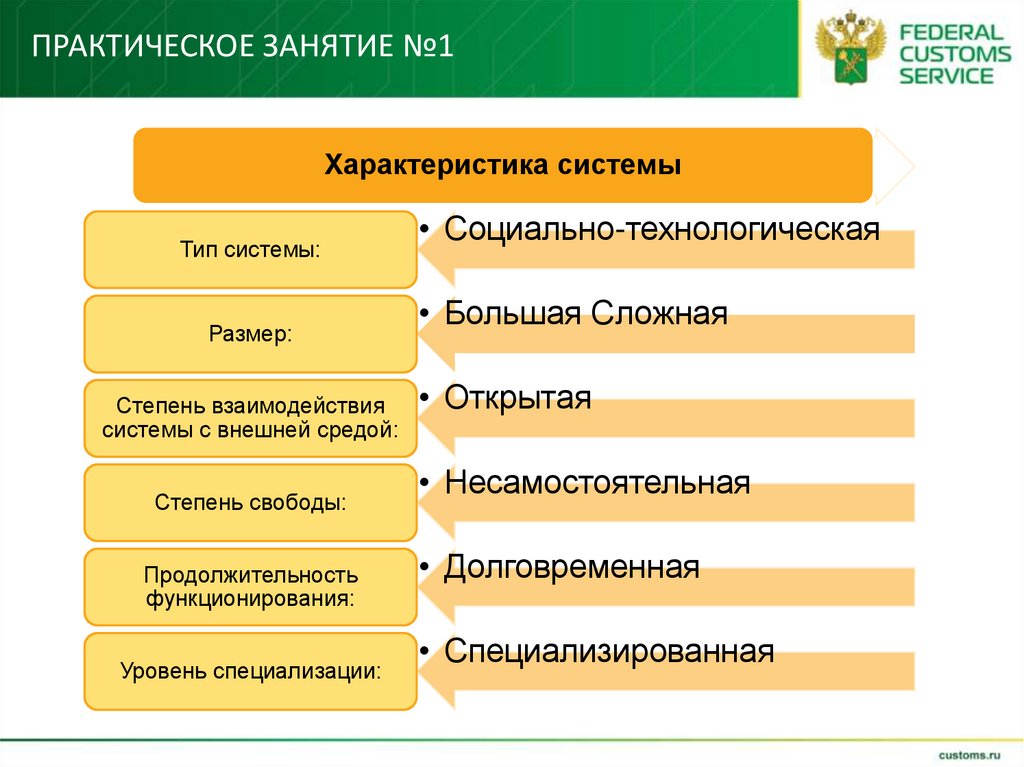 ПРАКТИЧЕСКОЕ ЗАНЯТИЕ №1

FEDERAL CUSTOMS SERVICE

Характеристика системы

Тип системы:
• Социально-технологическая

Размер:
• Большая Сложная

Степень взаимодействия системы с внешней средой:
• Открытая

Степень свободы:
• Несамостоятельная

Продолжительность функционирования:
• Долговременная

Уровень специализации:
• Специализированная

customs.ru